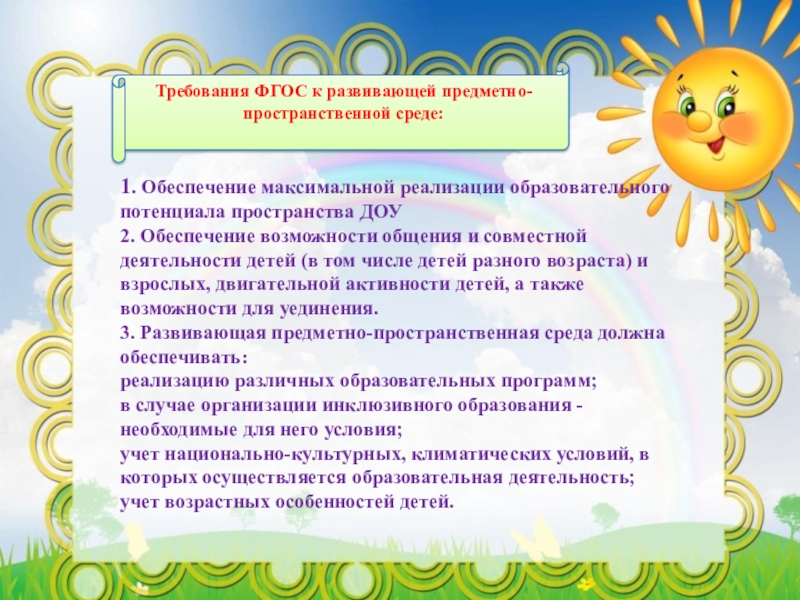 Требования ФГОС к развивающей предметно-пространственной среде:

1. Обеспечение максимальной реализации образовательного потенциала пространства ДОУ
2. Обеспечение возможности общения и совместной деятельности детей (в том числе детей разного возраста) и взрослых, двигательной активности детей, а также возможности для уединения.
3. Развивающая предметно-пространственная среда должна обеспечивать:
реализацию различных образовательных программ;
в случае организации инклюзивного образования - необходимые для него условия;
учет национально-культурных, климатических условий, в которых осуществляется образовательная деятельность;
учет возрастных особенностей детей.